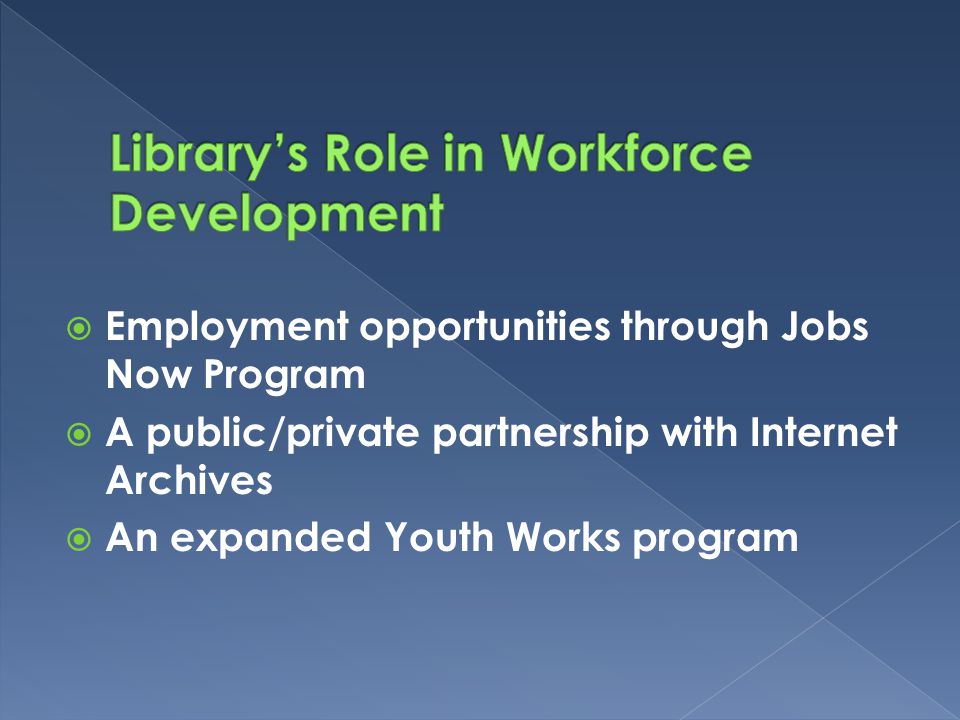 Library's Role in Workforce Development

Employment opportunities through Jobs Now Program

A public/private partnership with Internet Archives

An expanded Youth Works program